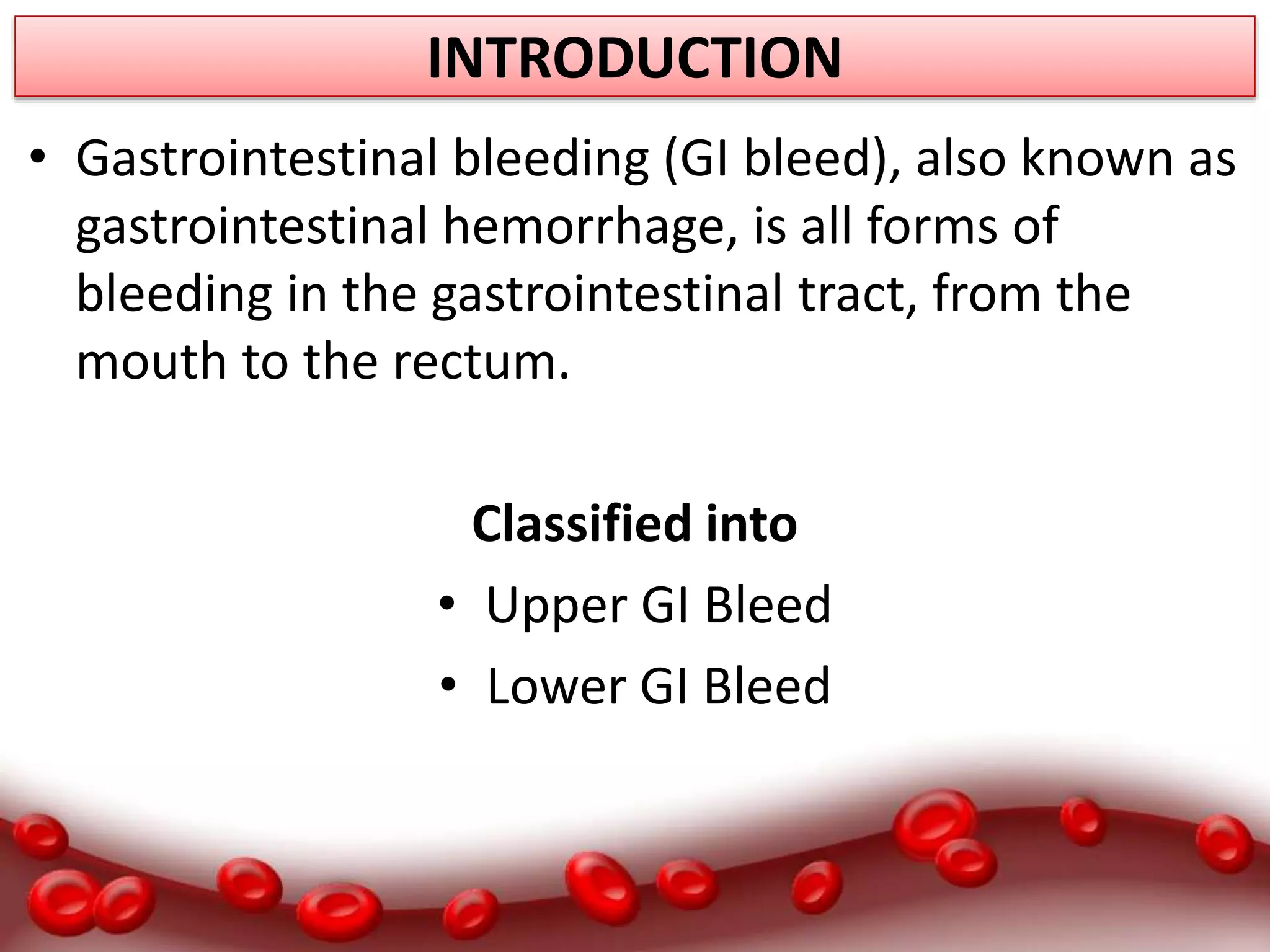 INTRODUCTION

• Gastrointestinal bleeding (GI bleed), also known as gastrointestinal hemorrhage, is all forms of bleeding in the gastrointestinal tract, from the mouth to the rectum.

Classified into

• Upper GI Bleed
• Lower GI Bleed